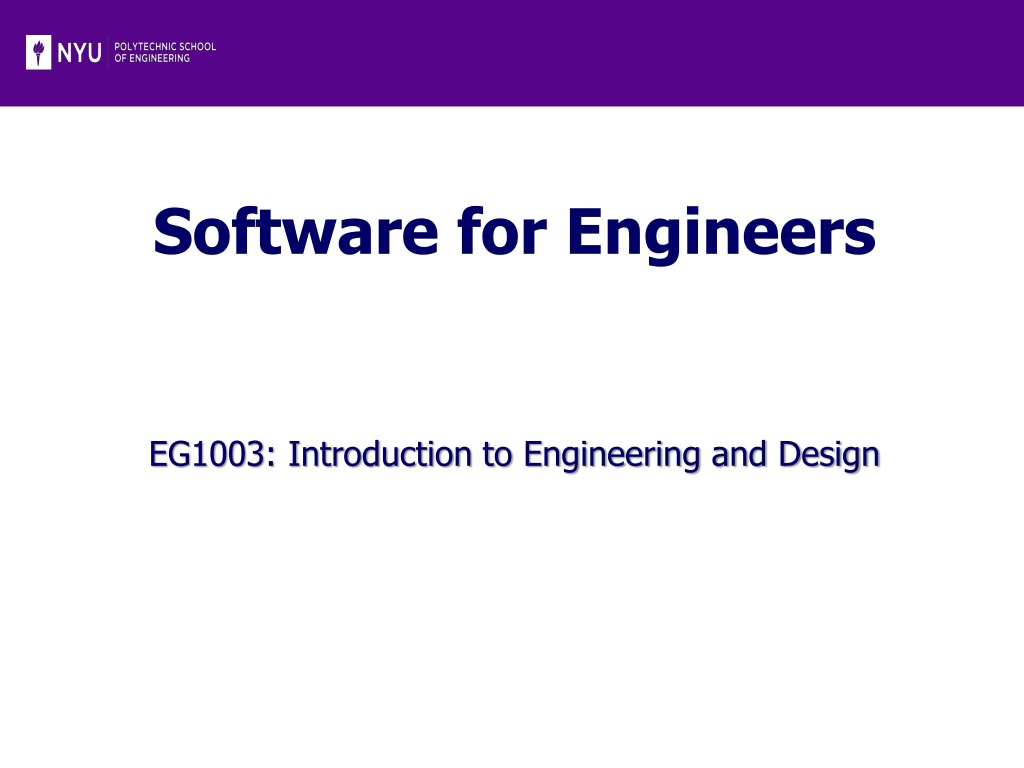 NYU POLYTECHNIC SCHOOL OF ENGINEERING

Software for Engineers

EG1003: Introduction to Engineering and Design